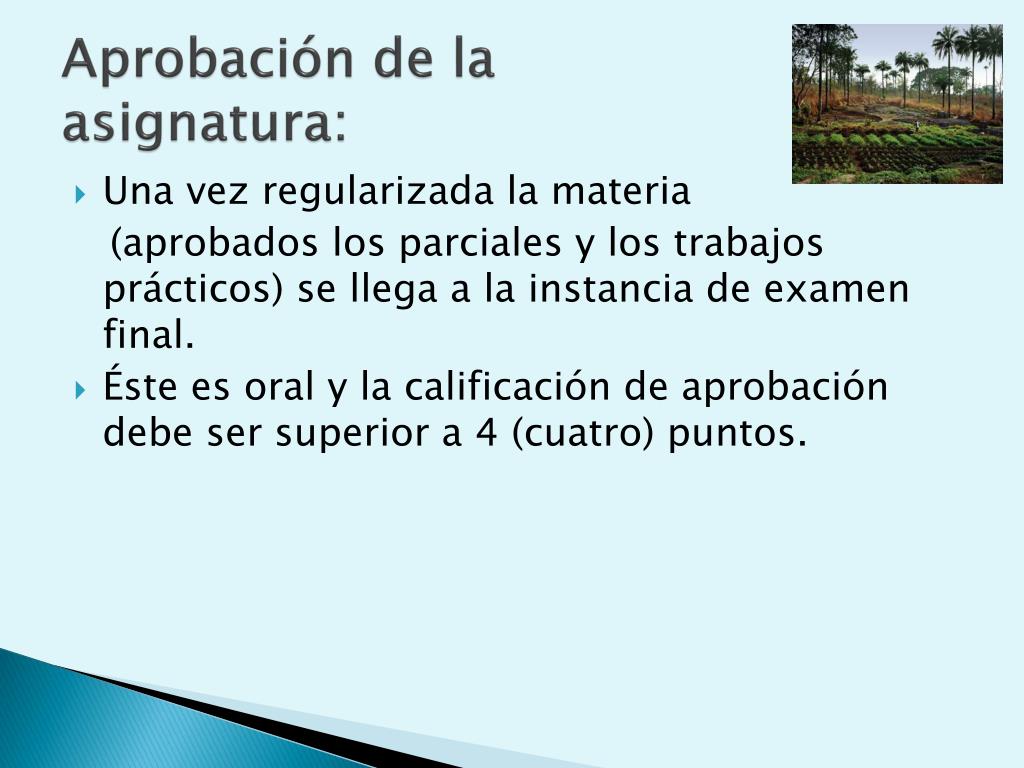 Aprobación de la asignatura:

Una vez regularizada la materia (aprobados los parciales y los trabajos prácticos) se llega a la instancia de examen final.

Éste es oral y la calificación de aprobación debe ser superior a 4 (cuatro) puntos.